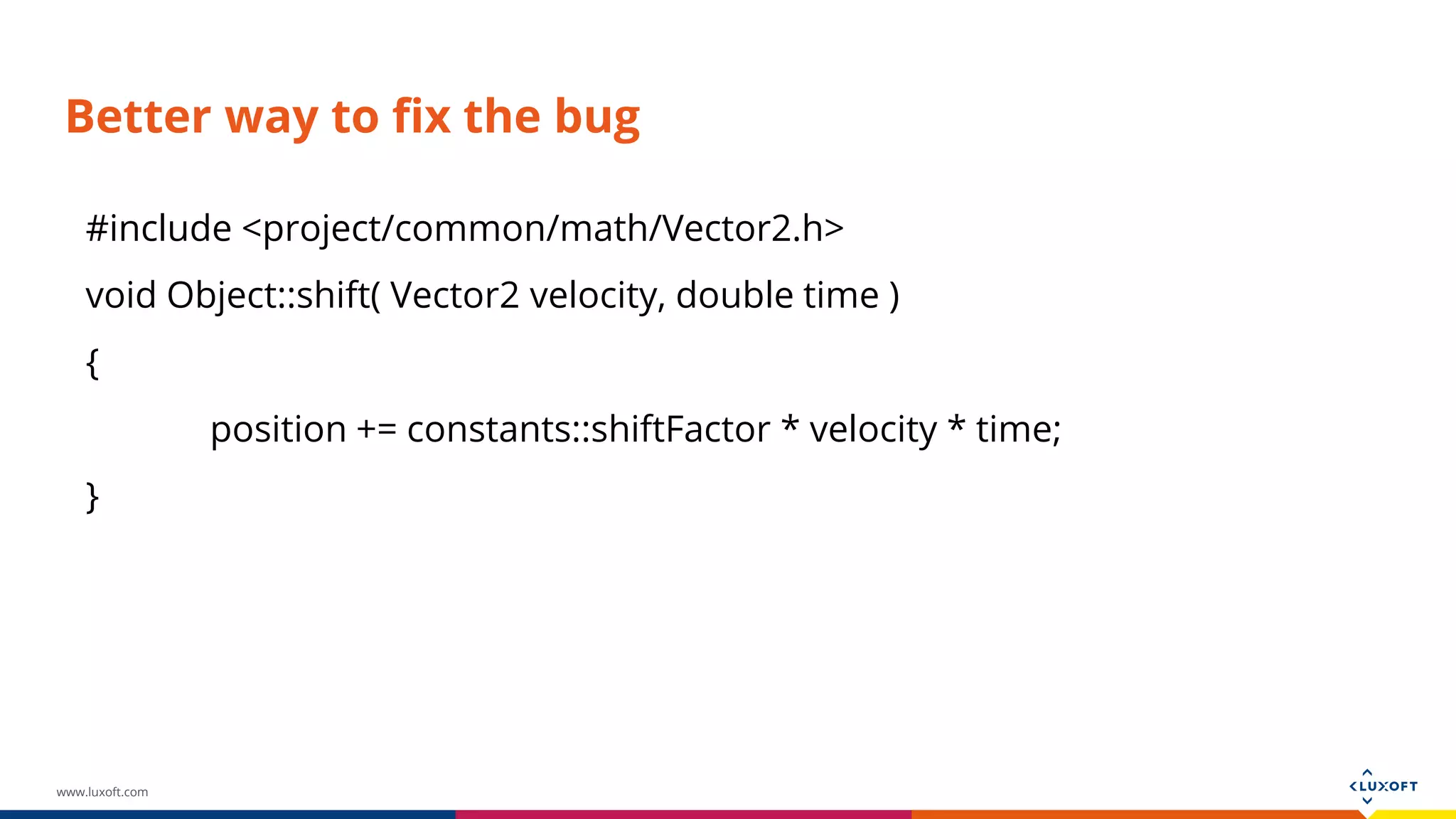 Better way to fix the bug

#include <project/common/math/Vector2.h>

void Object::shift( Vector2 velocity, double time )

{

position += constants::shiftFactor * velocity * time;

}

www.luxoft.com

LUXOFT